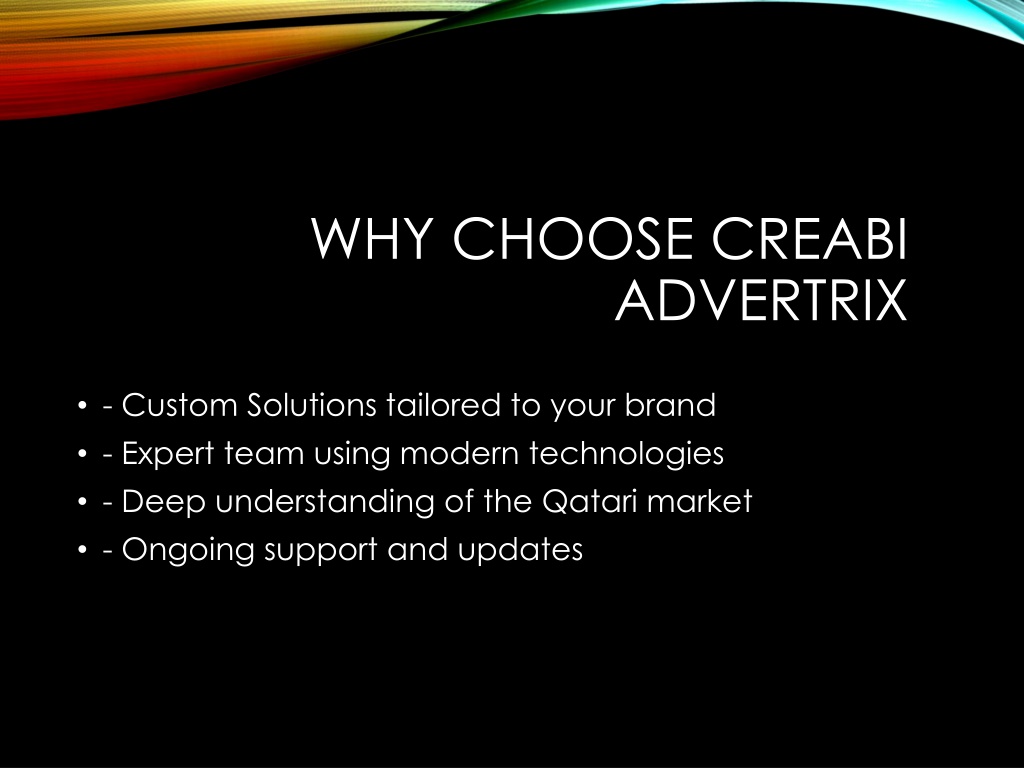 WHY CHOOSE CREABI ADVERTRIX

• - Custom Solutions tailored to your brand
• - Expert team using modern technologies
• - Deep understanding of the Qatari market
• - Ongoing support and updates